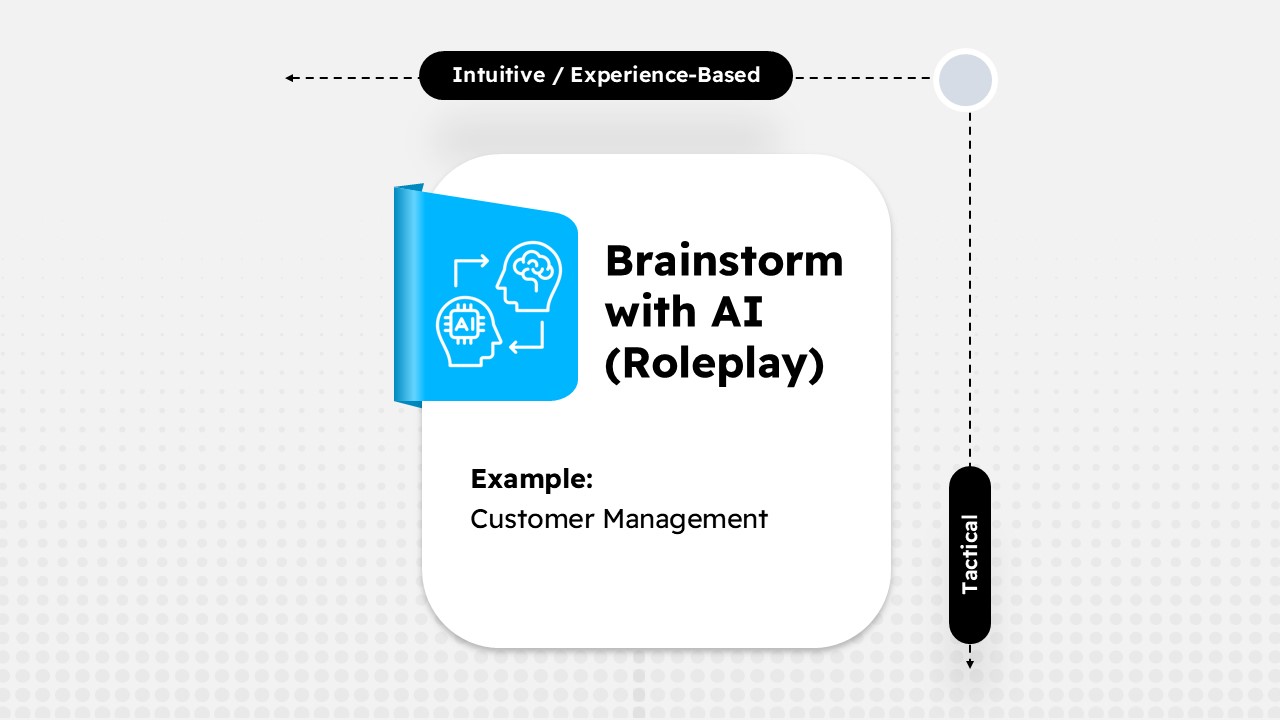 Intuitive / Experience-Based

AI

Brainstorm with AI (Roleplay)

Example:
Customer Management

Tactical